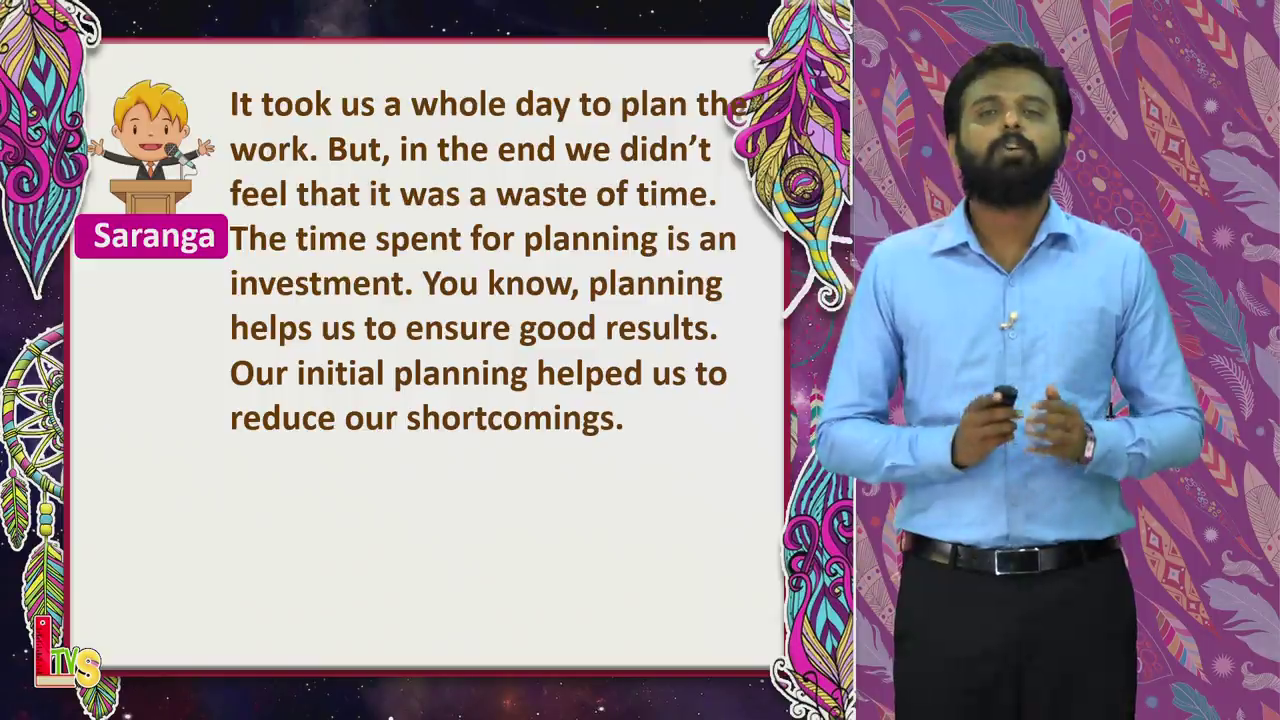 Saranga

It took us a whole day to plan the work. But, in the end we didn't feel that it was a waste of time. The time spent for planning is an investment. You know, planning helps us to ensure good results. Our initial planning helped us to reduce our shortcomings.

TVS